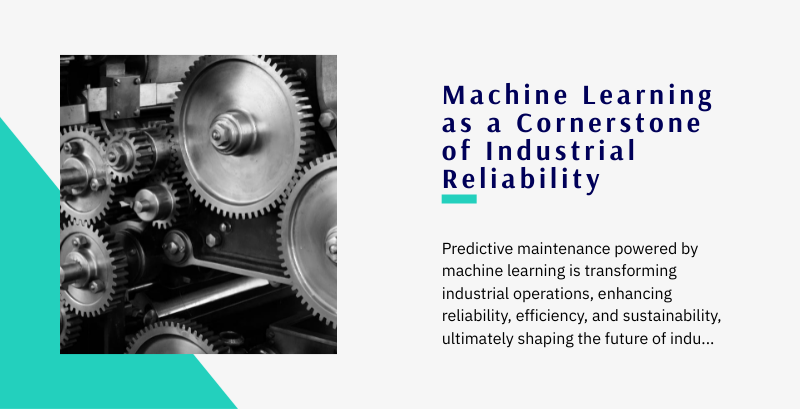 Machine Learning as a Cornerstone of Industrial Reliability

Predictive maintenance powered by machine learning is transforming industrial operations, enhancing reliability, efficiency, and sustainability, ultimately shaping the future of indu...